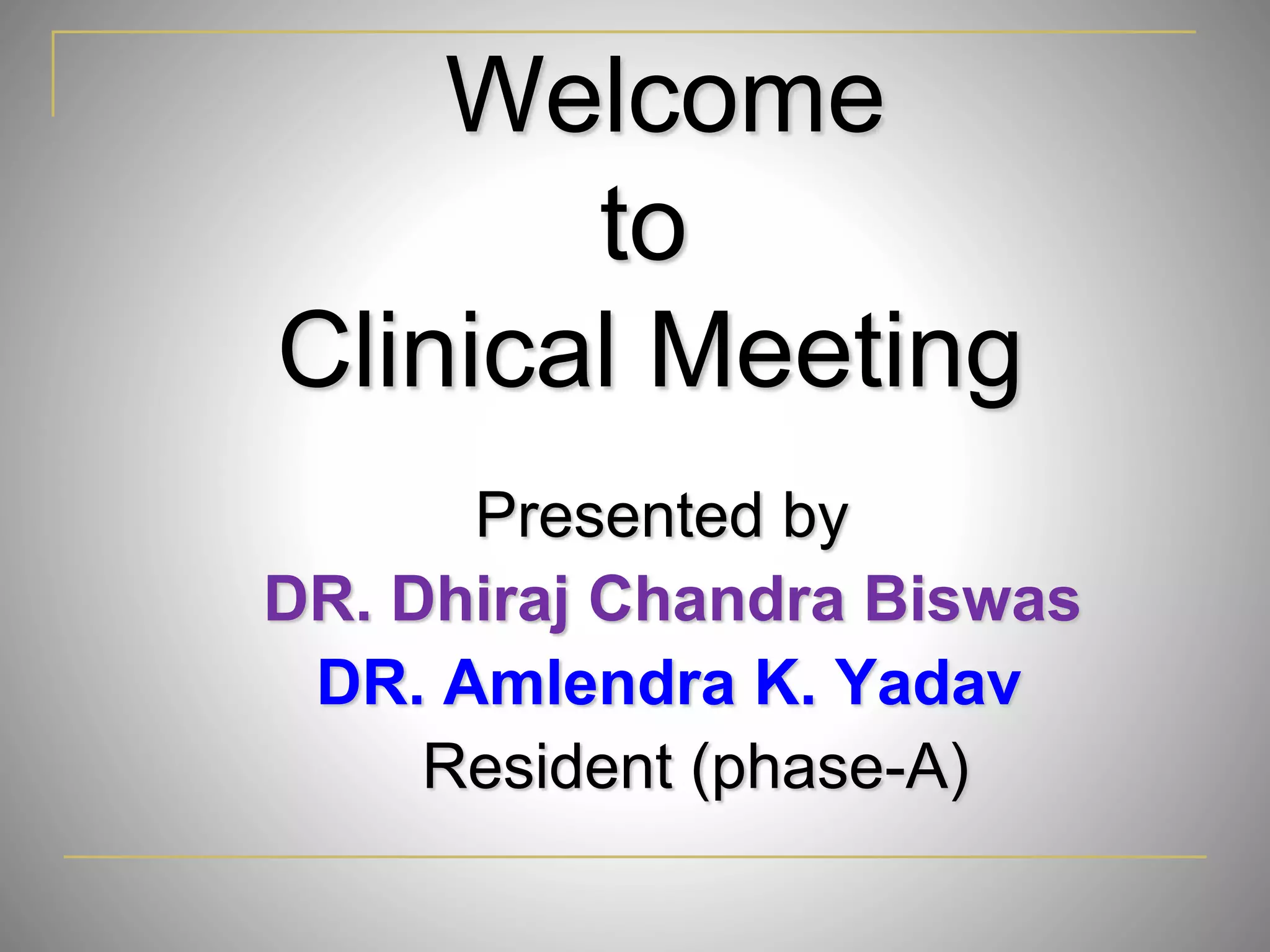 Welcome
to
Clinical Meeting

Presented by
DR. Dhiraj Chandra Biswas
DR. Amlendra K. Yadav
Resident (phase-A)